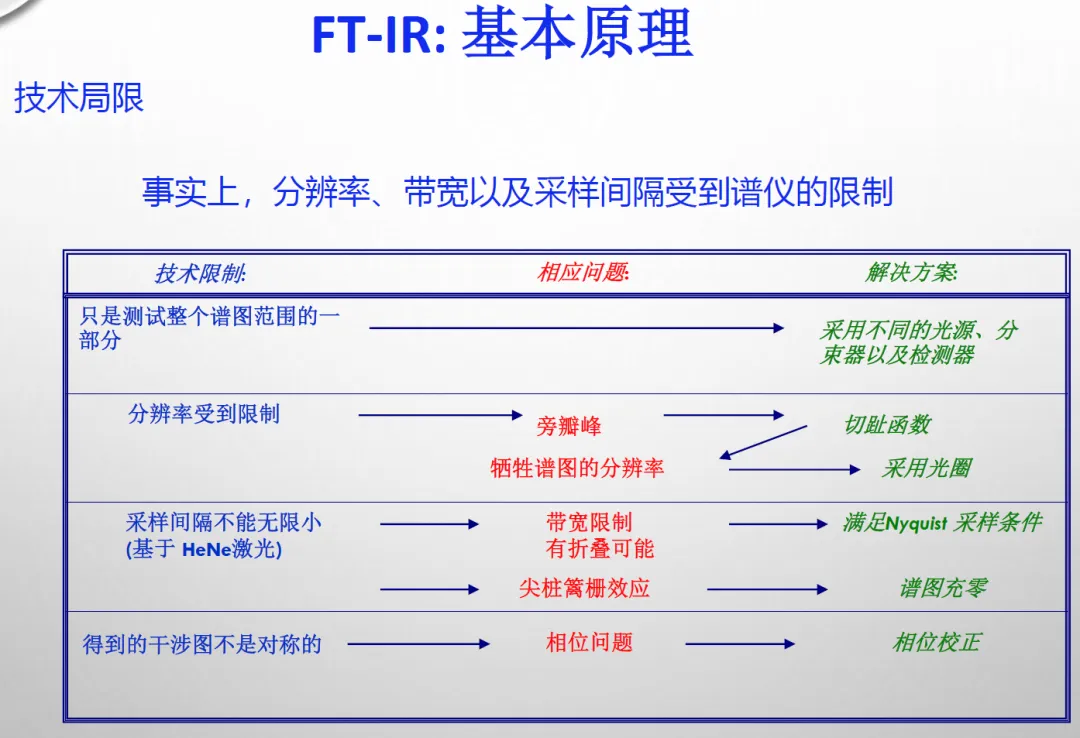 FT-IR: 基本原理

技术局限

事实上，分辨率、带宽以及采样间隔受到谱仪的限制

| 技术限制: | 相应问题: | 解决方案: |
|---|---|---|
| 只是测试整个谱图范围的一部分 | | 采用不同的光源、分束器以及检测器 |
| 分辨率受到限制 | 旁瓣峰 | 切趾函数 |
| | 牺牲谱图的分辨率 | 采用光圈 |
| 采样间隔不能无限小 (基于 HeNe激光) | 带宽限制 有折叠可能 | 满足Nyquist 采样条件 |
| | 尖桩篱栅效应 | 谱图充零 |
| 得到的干涉图不是对称的 | 相位问题 | 相位校正 |